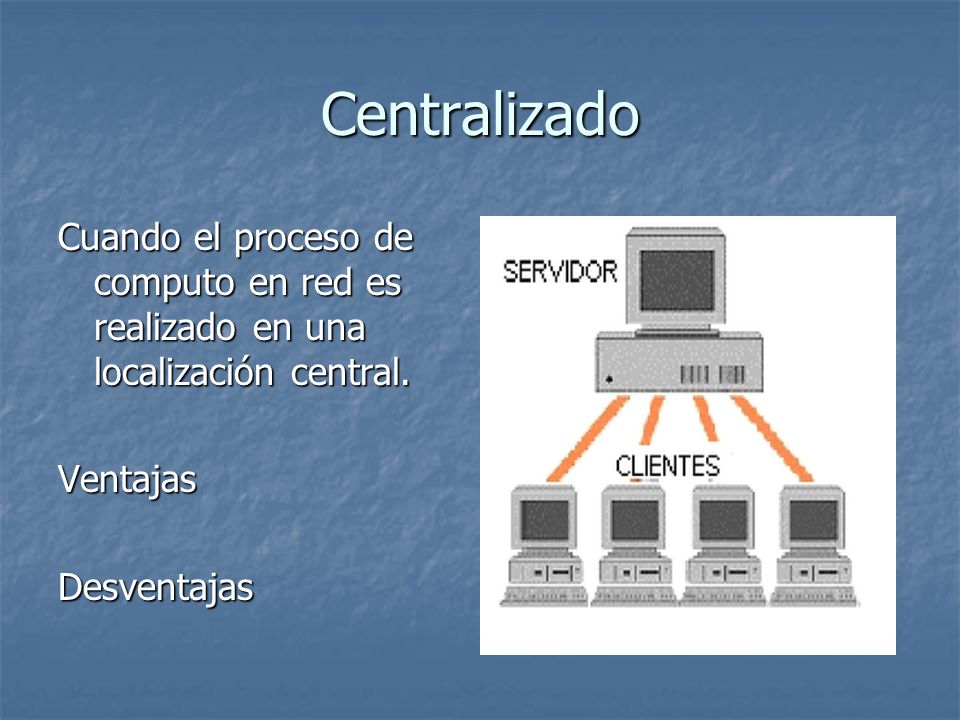 Centralizado

Cuando el proceso de computo en red es realizado en una localización central.

Ventajas

Desventajas

SERVIDOR

CLIENTES